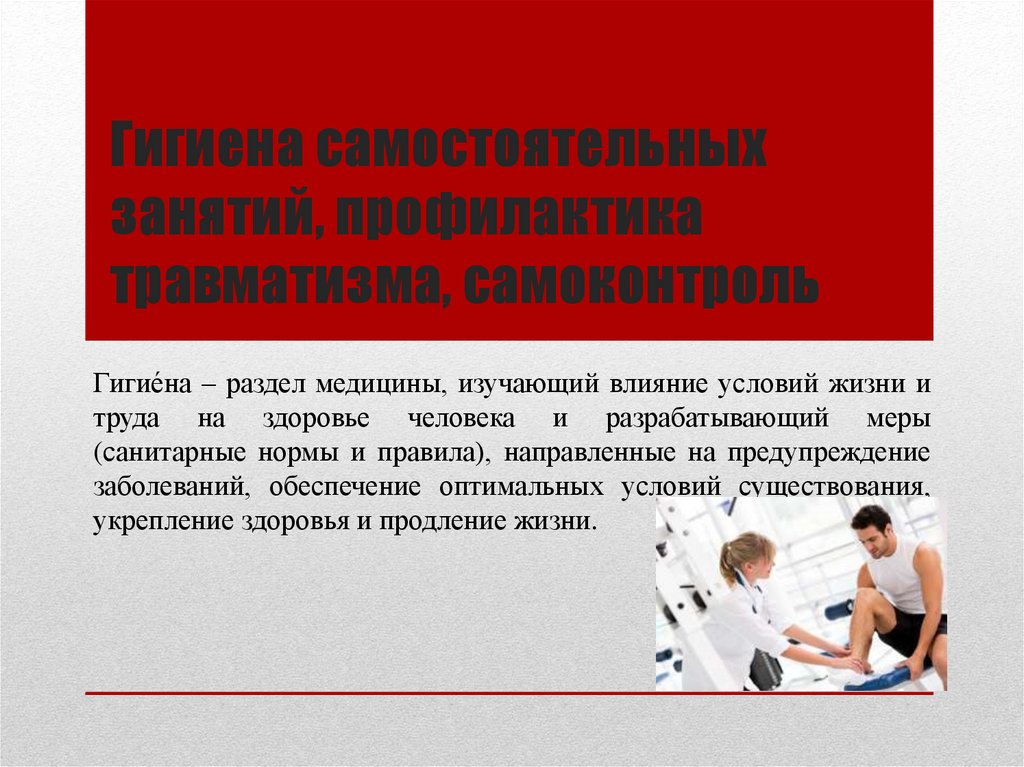 Гигиена самостоятельных занятий, профилактика травматизма, самоконтроль

Гигие́на – раздел медицины, изучающий влияние условий жизни и труда на здоровье человека и разрабатывающий меры (санитарные нормы и правила), направленные на предупреждение заболеваний, обеспечение оптимальных условий существования, укрепление здоровья и продление жизни.